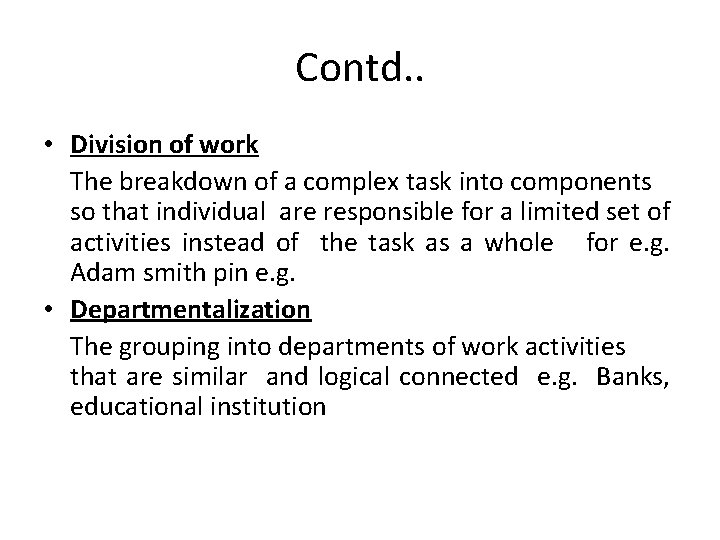 Contd..

• Division of work

The breakdown of a complex task into components so that individual are responsible for a limited set of activities instead of the task as a whole for e.g. Adam smith pin e.g.

• Departmentalization

The grouping into departments of work activities that are similar and logical connected e.g. Banks, educational institution